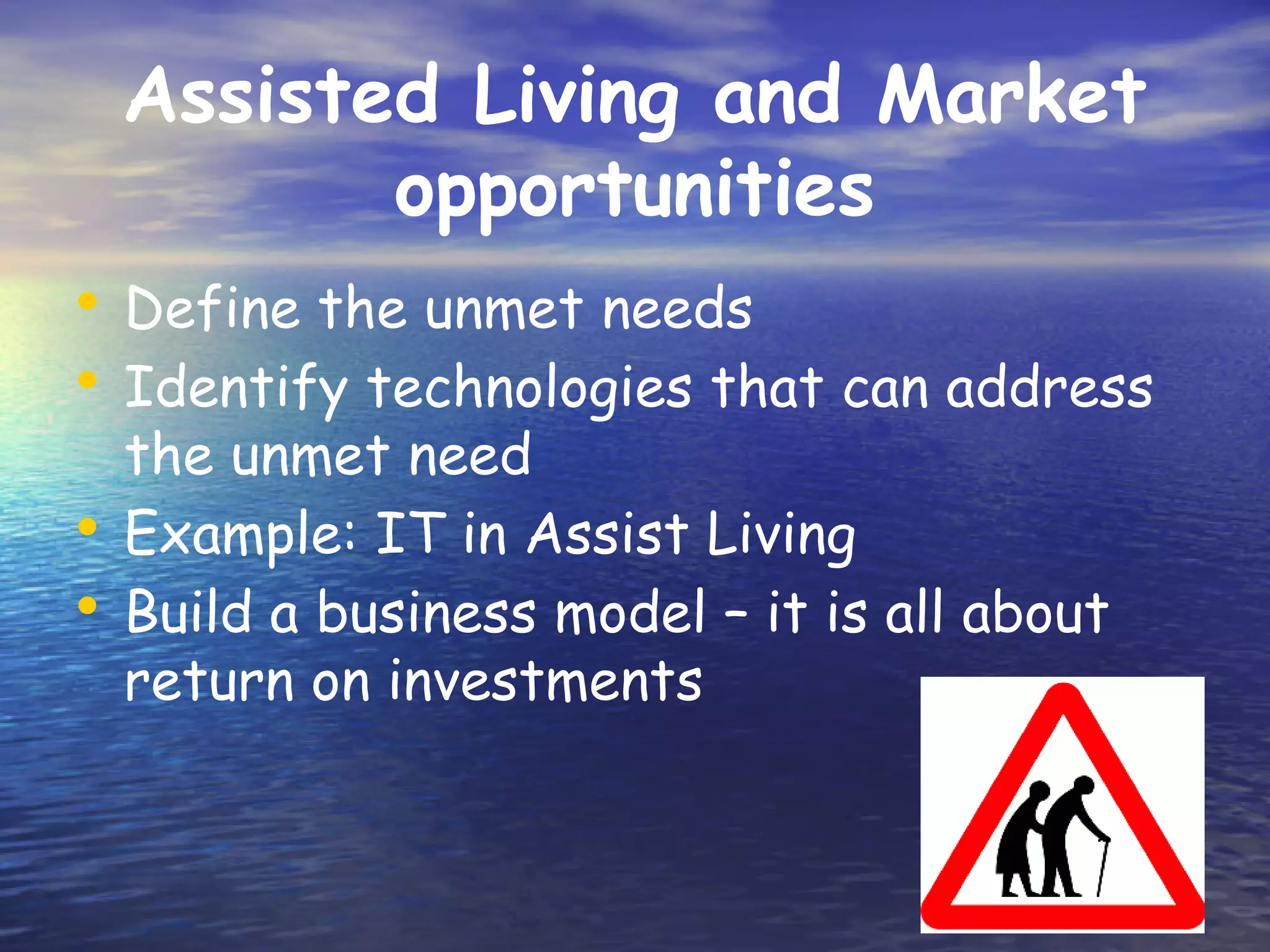 Assisted Living and Market opportunities

• Define the unmet needs
• Identify technologies that can address the unmet need
• Example: IT in Assist Living
• Build a business model – it is all about return on investments